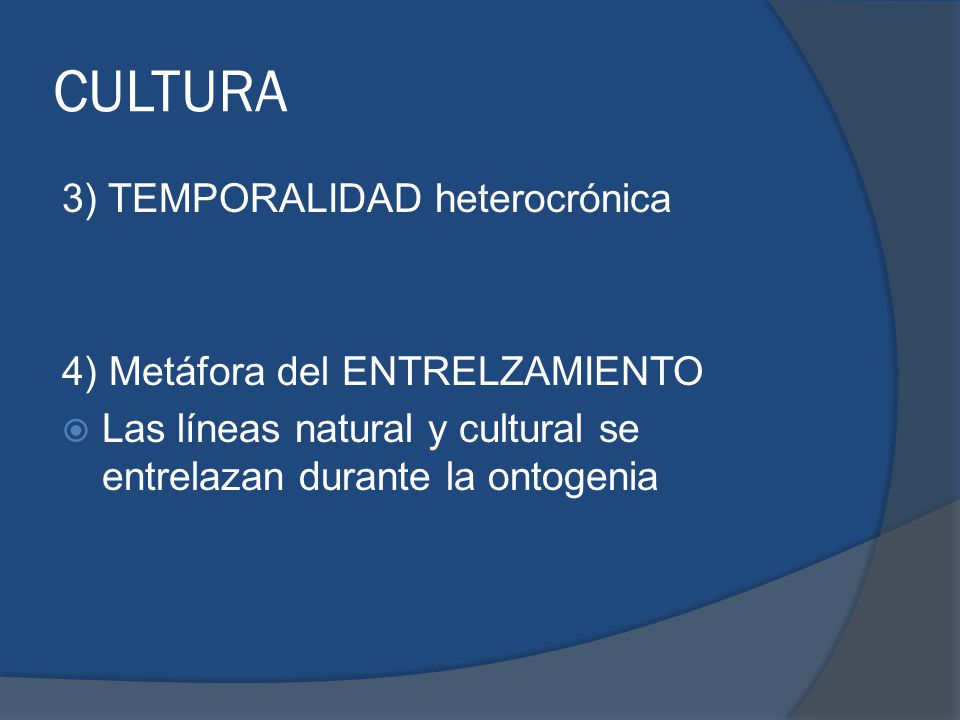 CULTURA

3) TEMPORALIDAD heterocrónica

4) Metáfora del ENTRELZAMIENTO

Las líneas natural y cultural se entrelazan durante la ontogenia